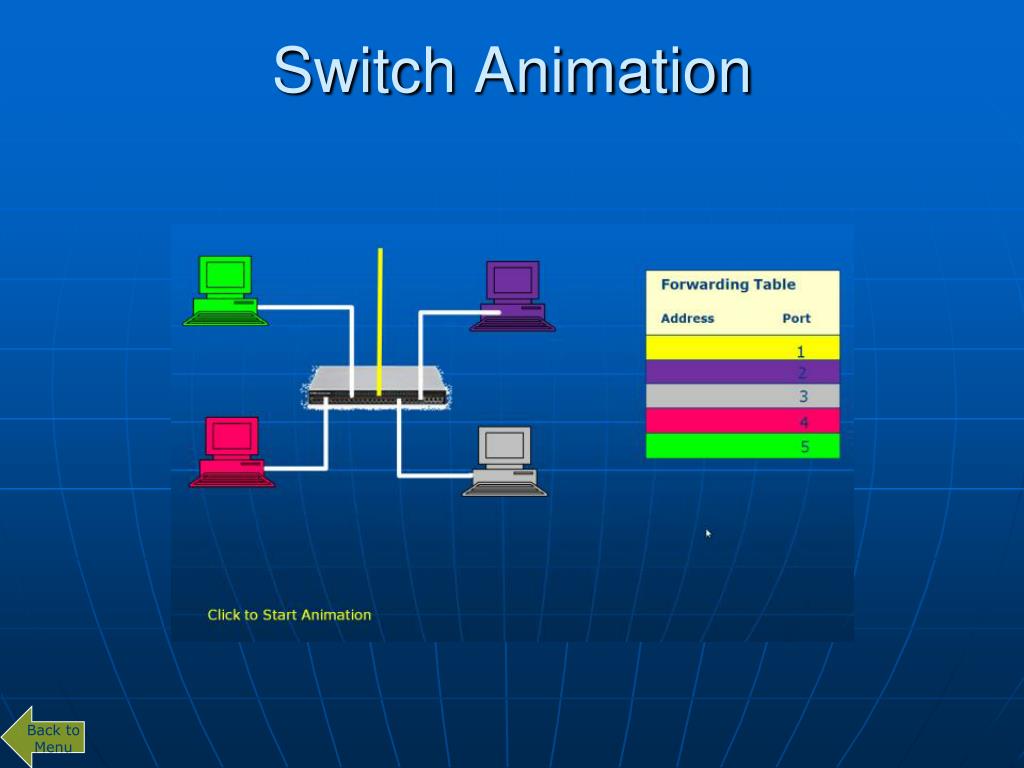 Switch Animation

Forwarding Table

| Address | Port |
|---|---|
| | 1 |
| | 2 |
| | 3 |
| | 4 |
| | 5 |

Click to Start Animation

Back to Menu